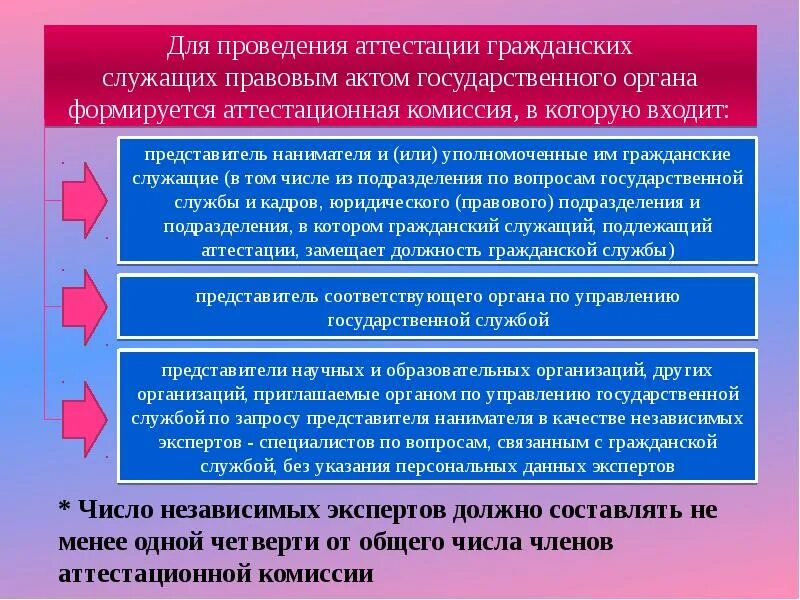 Для проведения аттестации гражданских служащих правовым актом государственного органа формируется аттестационная комиссия, в которую входит:

представитель нанимателя и (или) уполномоченные им гражданские служащие (в том числе из подразделения по вопросам государственной службы и кадров, юридического (правового) подразделения и подразделения, в котором гражданский служащий, подлежащий аттестации, замещает должность гражданской службы)

представитель соответствующего органа по управлению государственной службой

представители научных и образовательных организаций, других организаций, приглашаемые органом по управлению государственной службой по запросу представителя нанимателя в качестве независимых экспертов - специалистов по вопросам, связанным с гражданской службой, без указания персональных данных экспертов

* Число независимых экспертов должно составлять не менее одной четверти от общего числа членов аттестационной комиссии